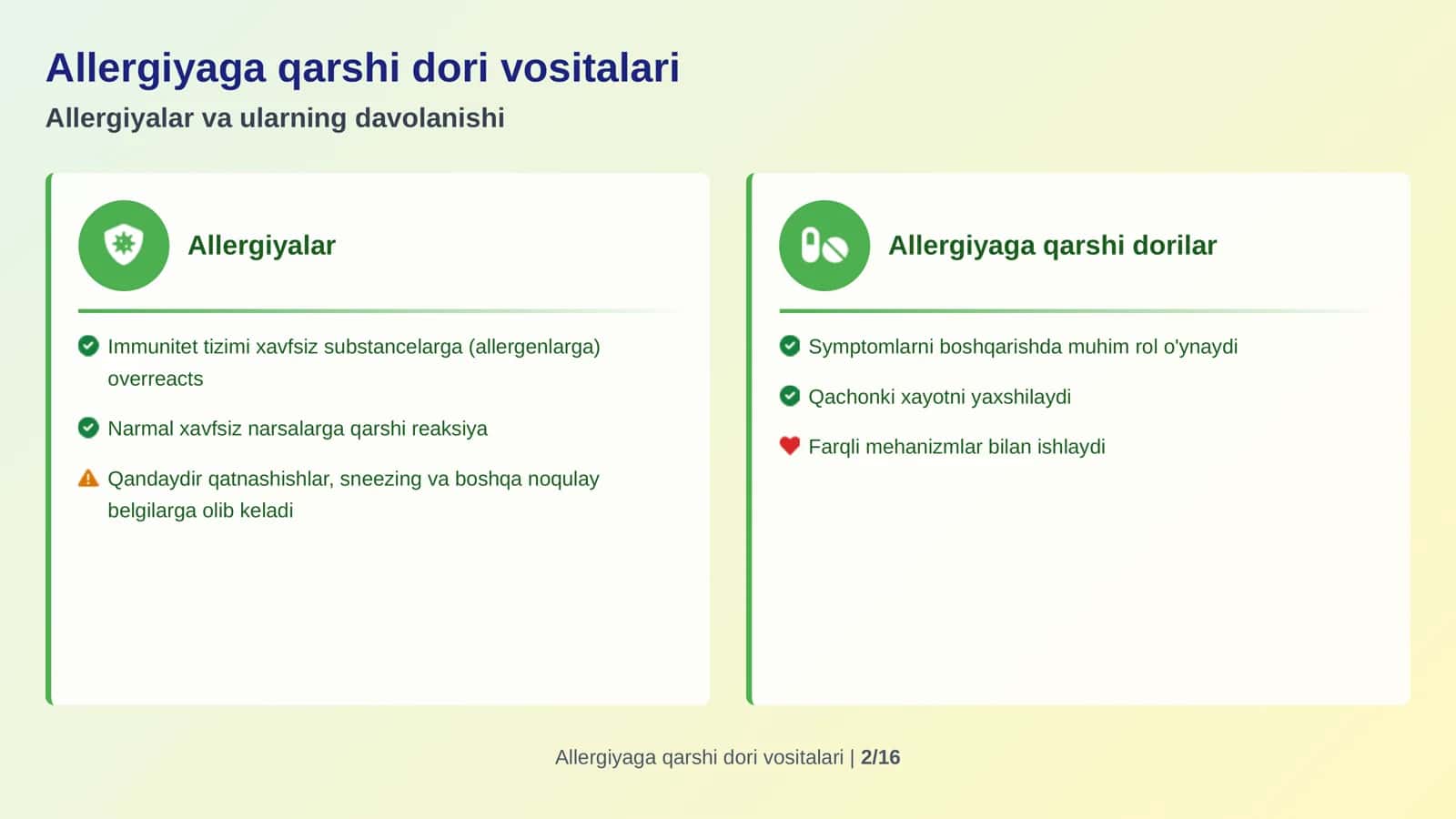 Allergiyaga qarshi dori vositalari

Allergiyalar va ularning davolanishi

Allergiyalar

Immunitet tizimi xavfsiz substancelarga (allergenlarga) overreacts

Narmal xavfsiz narsalarga qarshi reaksiya

Qandaydir qatnashishlar, sneezing va boshqa noqulay belgilarga olib keladi

Allergiyaga qarshi dorilar

Symptomlarni boshqarishda muhim rol o'ynaydi

Qachonki xayotni yaxshilaydi

Farqli mehanizmlar bilan ishlaydi

Allergiyaga qarshi dori vositalari | 2/16